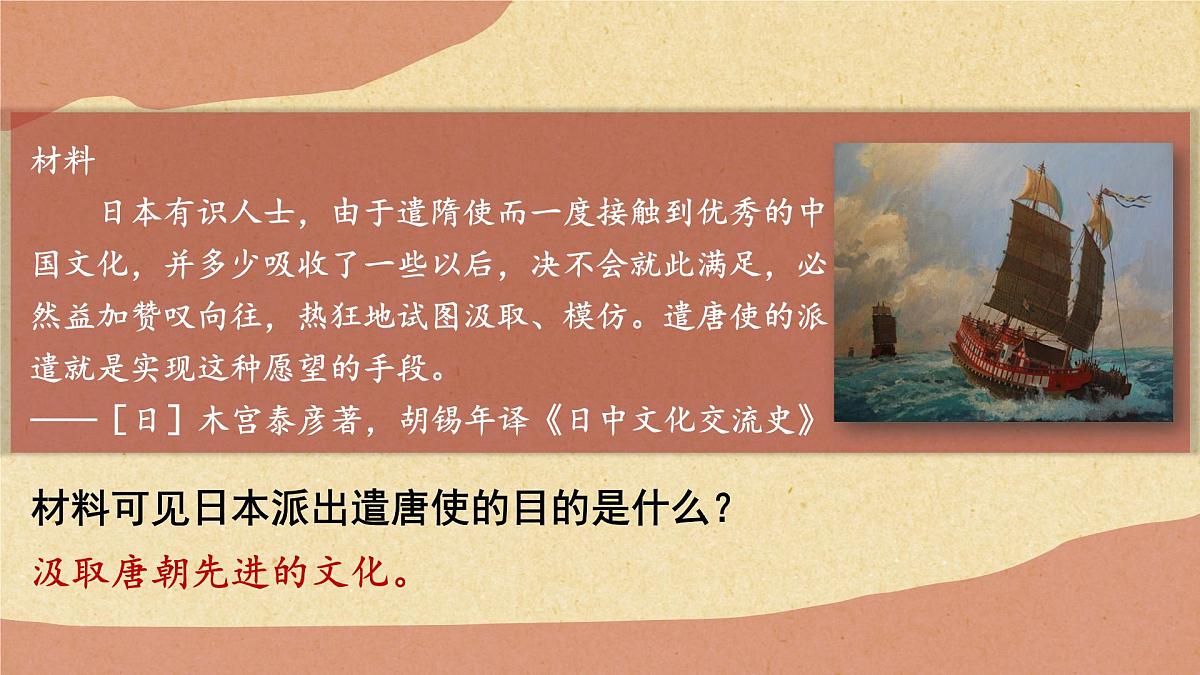 材料

日本有识人士，由于遣隋使而一度接触到优秀的中国文化，并多少吸收了一些以后，决不会就此满足，必然益加赞叹向往，热狂地试图汲取、模仿。遣唐使的派遣就是实现这种愿望的手段。

——［日］木宫泰彦著，胡锡年译《日中文化交流史》

材料可见日本派出遣唐使的目的是什么？

汲取唐朝先进的文化。